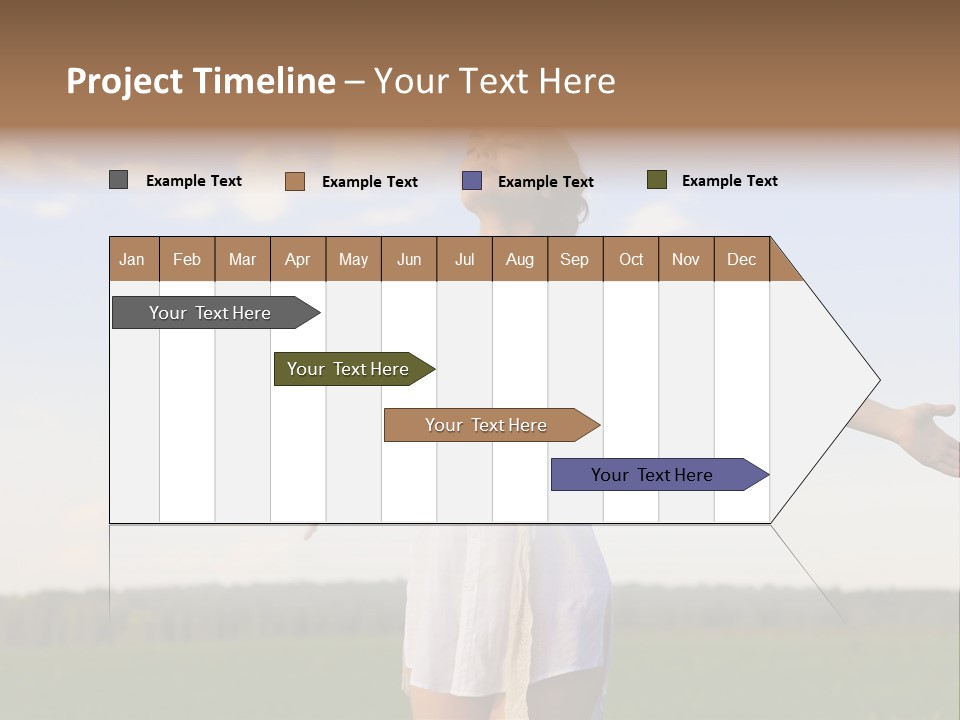 Project Timeline – Your Text Here

Example Text
Example Text
Example Text
Example Text

| Jan | Feb | Mar | Apr | May | Jun | Jul | Aug | Sep | Oct | Nov | Dec |
|---|---|---|---|---|---|---|---|---|---|---|---|

Your Text Here

Your Text Here

Your Text Here

Your Text Here